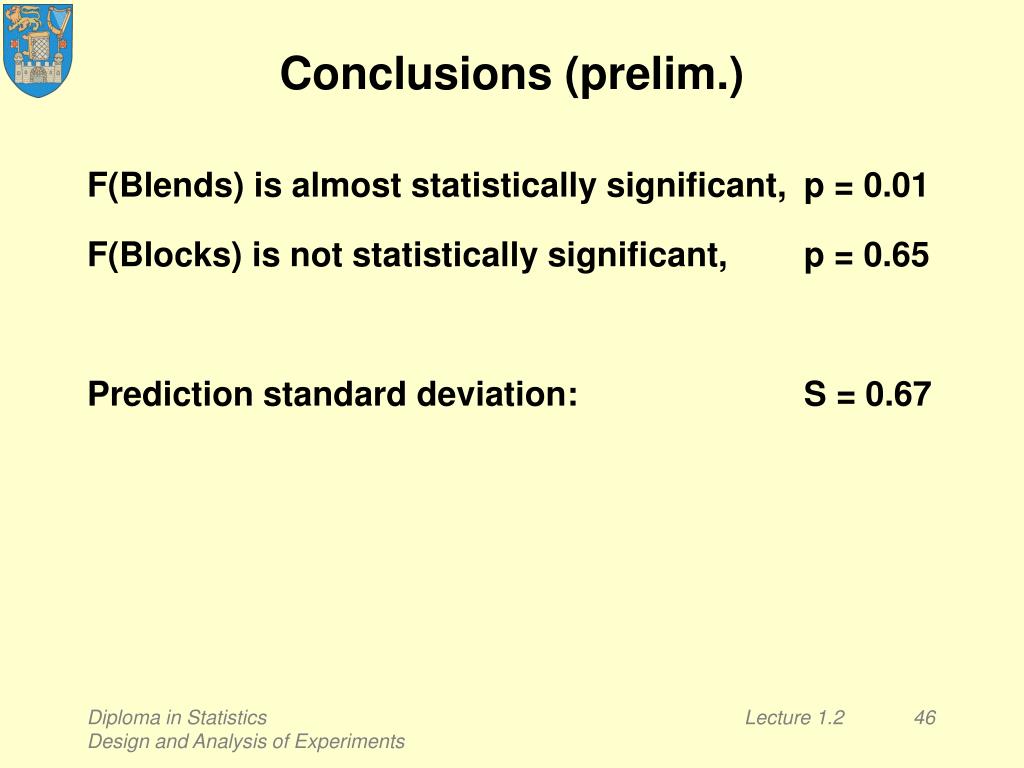 Conclusions (prelim.)

F(Blends) is almost statistically significant, p = 0.01

F(Blocks) is not statistically significant, p = 0.65

Prediction standard deviation: S = 0.67

Diploma in Statistics
Design and Analysis of Experiments

Lecture 1.2

46